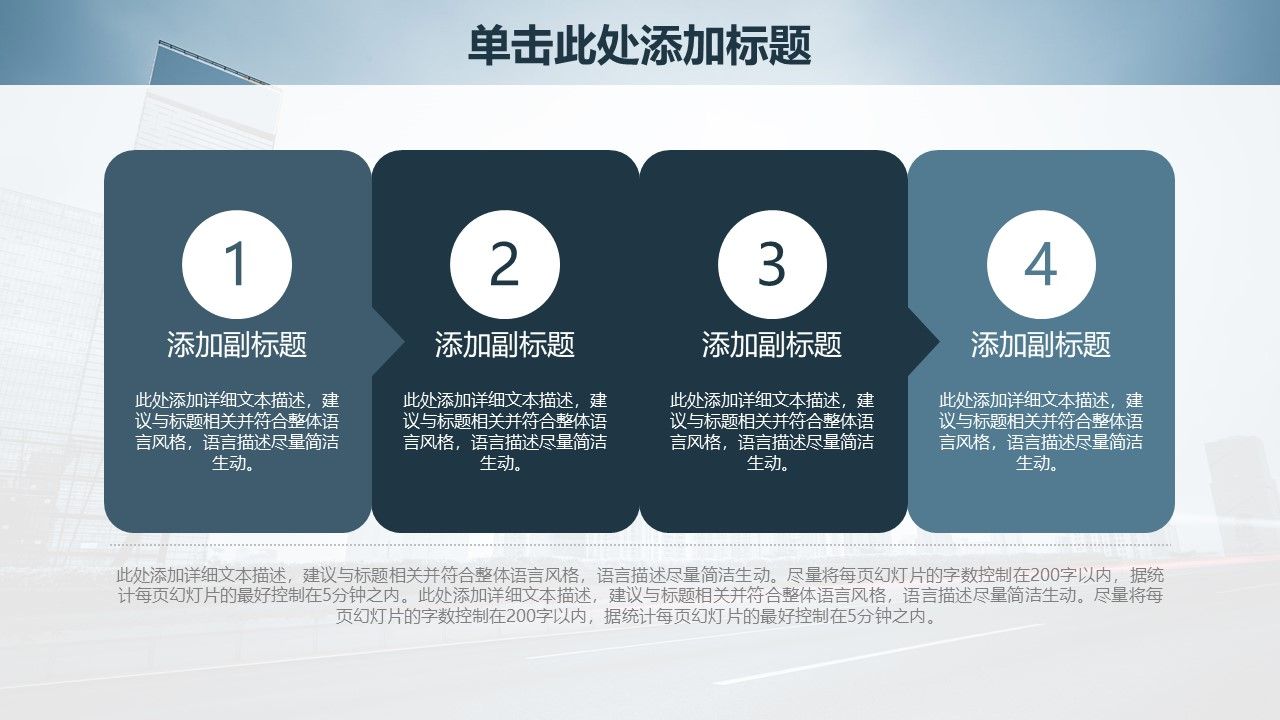 单击此处添加标题

1

添加副标题

此处添加详细文本描述，建议与标题相关并符合整体语言风格，语言描述尽量简洁生动。

2

添加副标题

此处添加详细文本描述，建议与标题相关并符合整体语言风格，语言描述尽量简洁生动。

3

添加副标题

此处添加详细文本描述，建议与标题相关并符合整体语言风格，语言描述尽量简洁生动。

4

添加副标题

此处添加详细文本描述，建议与标题相关并符合整体语言风格，语言描述尽量简洁生动。

此处添加详细文本描述，建议与标题相关并符合整体语言风格，语言描述尽量简洁生动。尽量将每页幻灯片的字数控制在200字以内，据统计每页幻灯片的最好控制在5分钟之内。此处添加详细文本描述，建议与标题相关并符合整体语言风格，语言描述尽量简洁生动。尽量将每页幻灯片的字数控制在200字以内，据统计每页幻灯片的最好控制在5分钟之内。